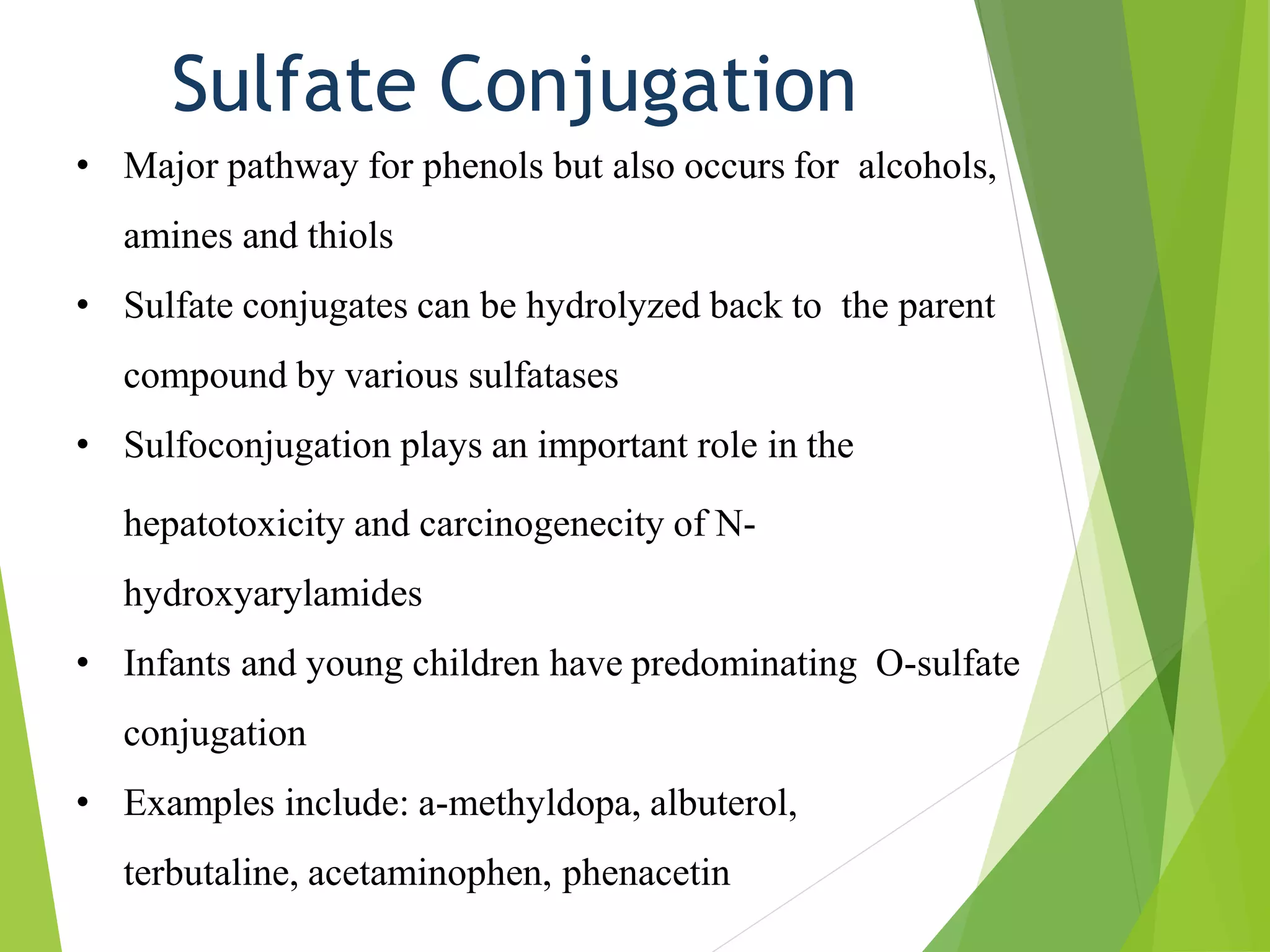 Sulfate Conjugation

• Major pathway for phenols but also occurs for alcohols, amines and thiols

• Sulfate conjugates can be hydrolyzed back to the parent compound by various sulfatases

• Sulfoconjugation plays an important role in the hepatotoxicity and carcinogenecity of N-hydroxyarylamides

• Infants and young children have predominating O-sulfate conjugation

• Examples include: a-methyldopa, albuterol, terbutaline, acetaminophen, phenacetin